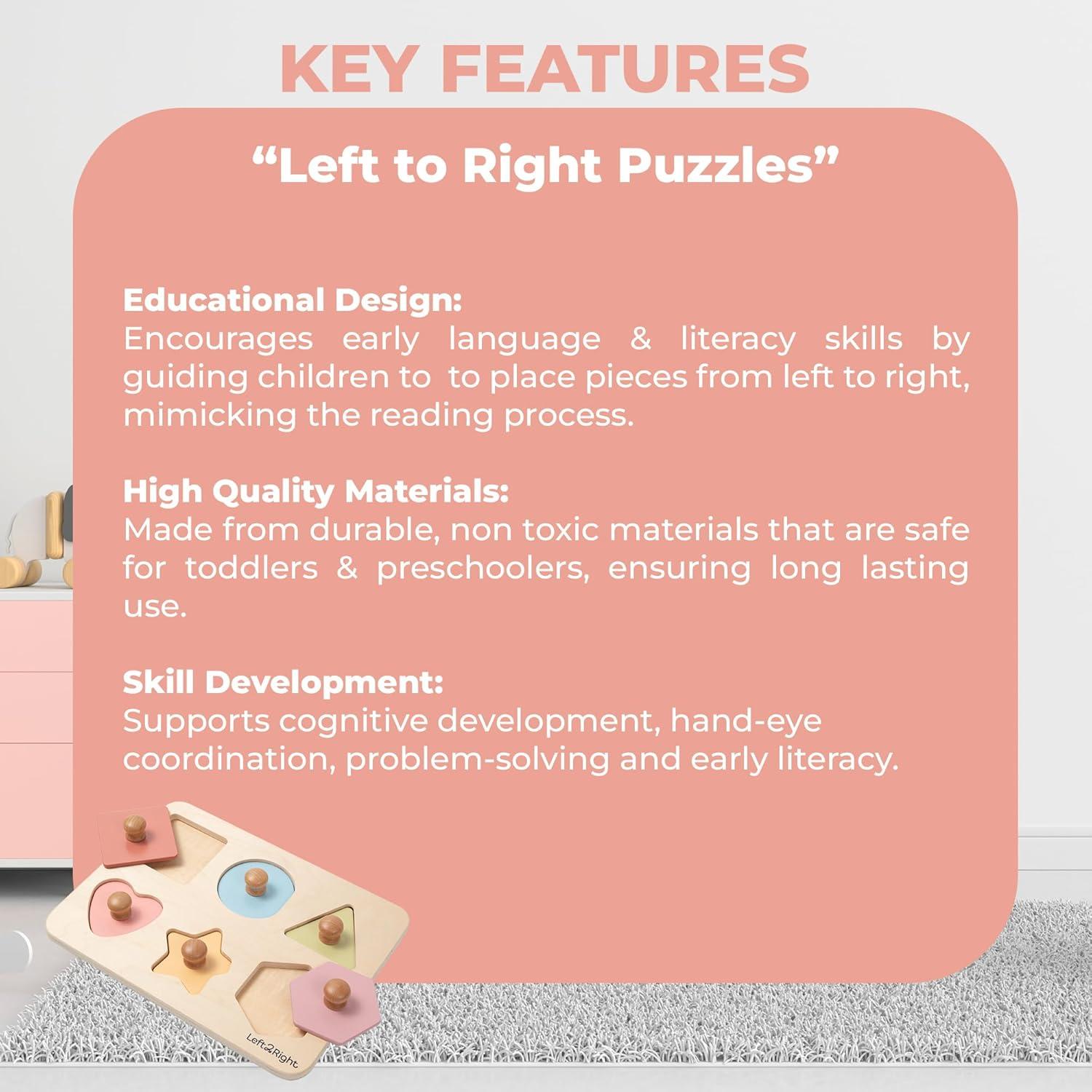 KEY FEATURES

“Left to Right Puzzles”

Educational Design:
Encourages early language & literacy skills by guiding children to to place pieces from left to right, mimicking the reading process.

High Quality Materials:
Made from durable, non toxic materials that are safe for toddlers & preschoolers, ensuring long lasting use.

Skill Development:
Supports cognitive development, hand-eye coordination, problem-solving and early literacy.

Left2Right